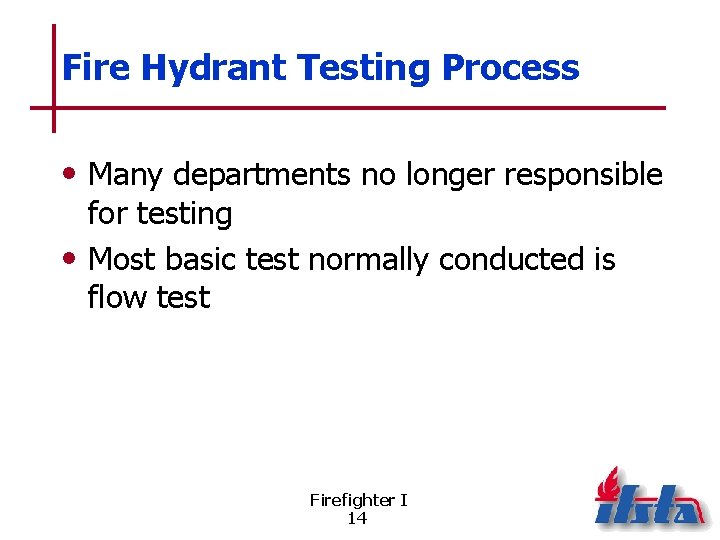 Fire Hydrant Testing Process

• Many departments no longer responsible for testing
• Most basic test normally conducted is flow test

Firefighter I
14

ifsta